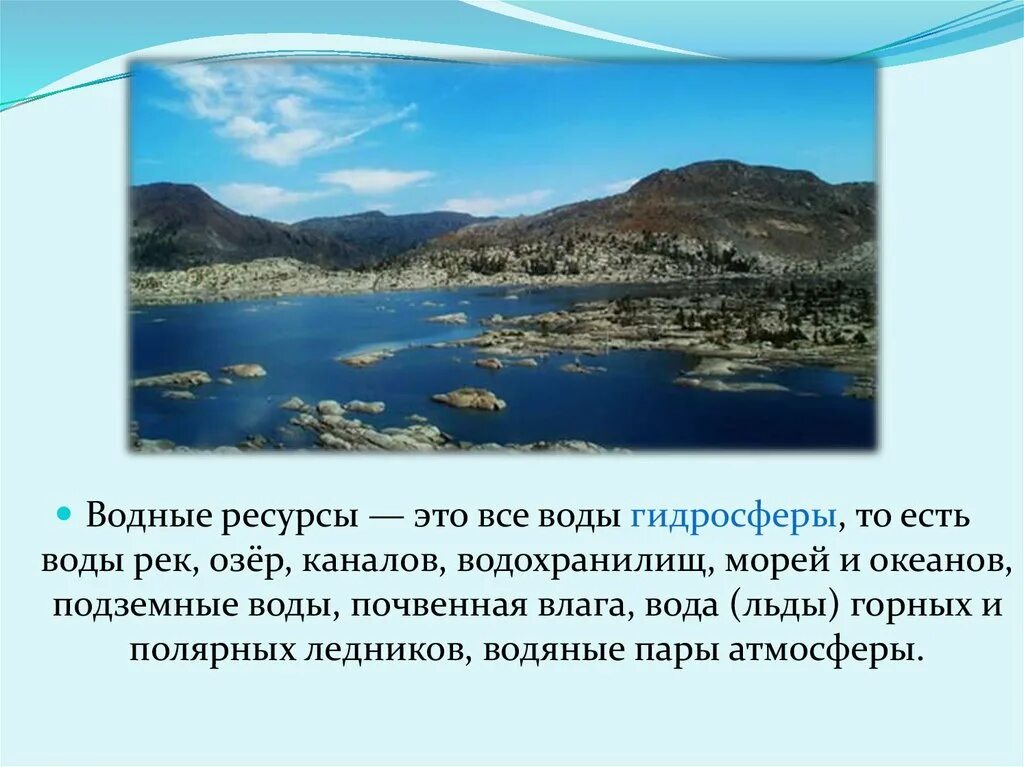 Водные ресурсы — это все воды гидросферы, то есть воды рек, озёр, каналов, водохранилищ, морей и океанов, подземные воды, почвенная влага, вода (льды) горных и полярных ледников, водяные пары атмосферы.